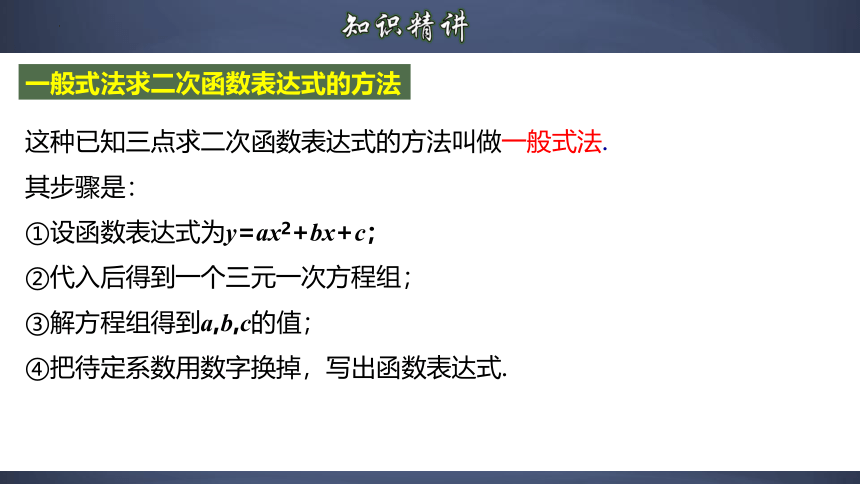 知识精讲

一般式法求二次函数表达式的方法

这种已知三点求二次函数表达式的方法叫做一般式法.

其步骤是：

①设函数表达式为$y=ax^2+bx+c$；

②代入后得到一个三元一次方程组；

③解方程组得到$a,b,c$的值；

④把待定系数用数字换掉，写出函数表达式.